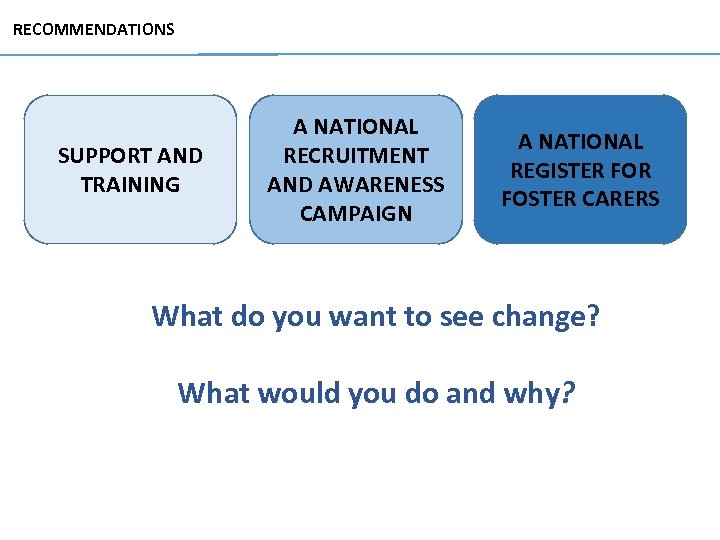 RECOMMENDATIONS

SUPPORT AND TRAINING

A NATIONAL RECRUITMENT AND AWARENESS CAMPAIGN

A NATIONAL REGISTER FOR FOSTER CARERS

What do you want to see change?

What would you do and why?